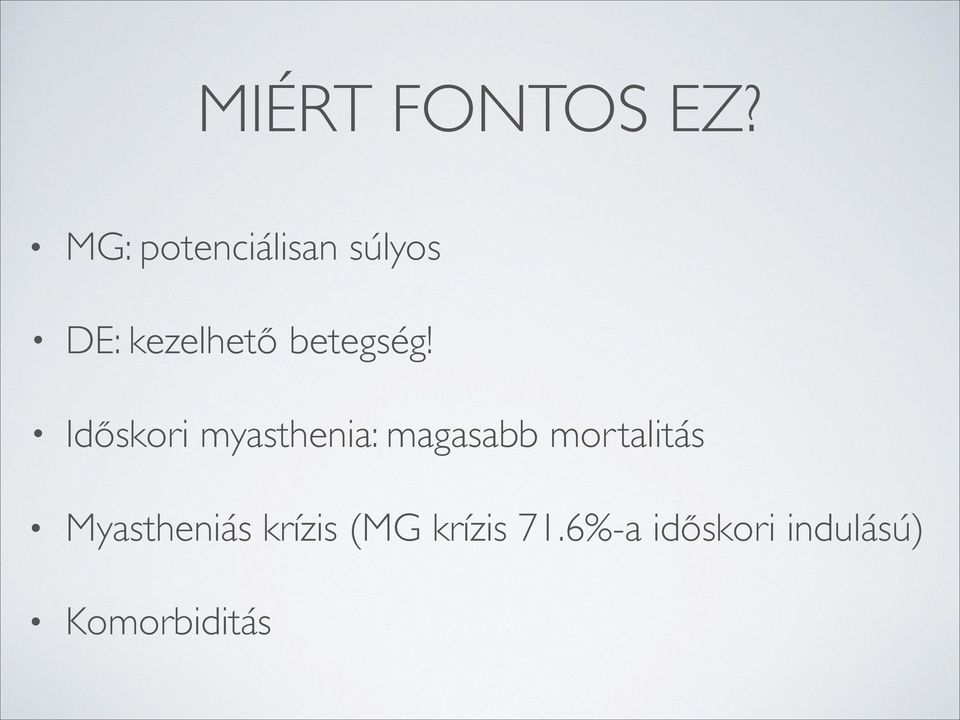 MIÉRT FONTOS EZ?

• MG: potenciálisan súlyos

• DE: kezelhető betegség!

• Időskori myasthenia: magasabb mortalitás

• Myastheniás krízis (MG krízis 71.6%-a időskori indulású)

• Komorbiditás